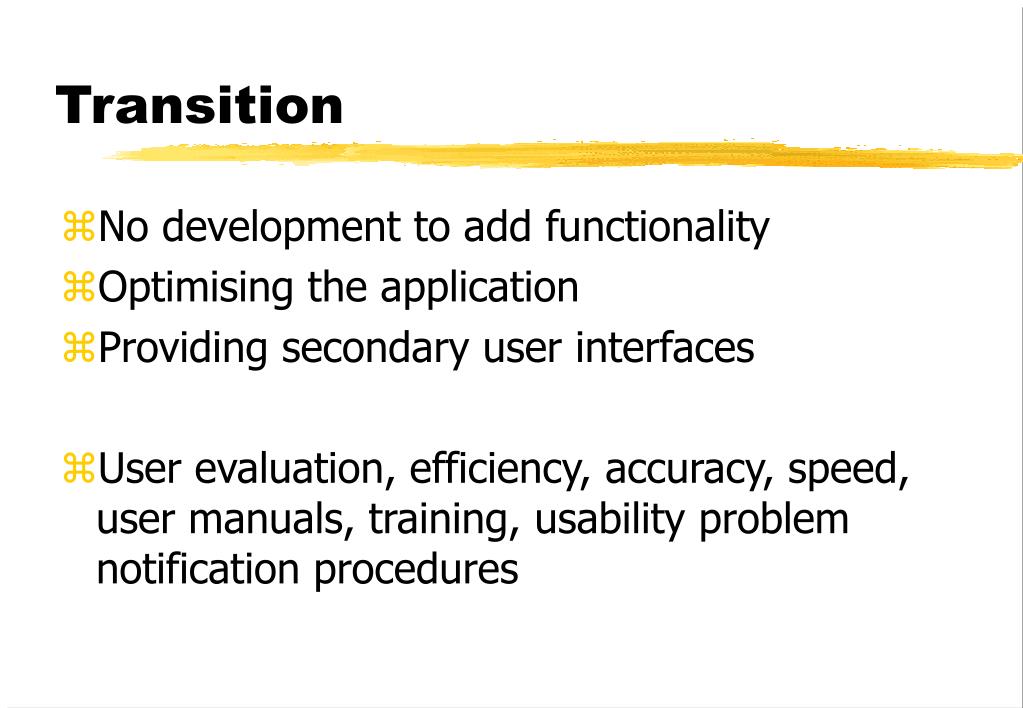 Transition

⌘No development to add functionality
⌘Optimising the application
⌘Providing secondary user interfaces

⌘User evaluation, efficiency, accuracy, speed, user manuals, training, usability problem notification procedures